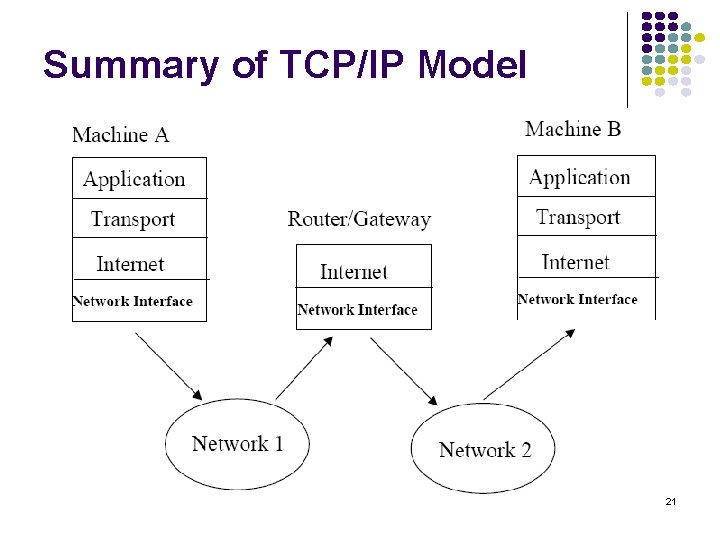 Summary of TCP/IP Model

Machine A

Application

Transport

Internet

Network Interface

Router/Gateway

Internet

Network Interface

Machine B

Application

Transport

Internet

Network Interface

Network 1

Network 2

21